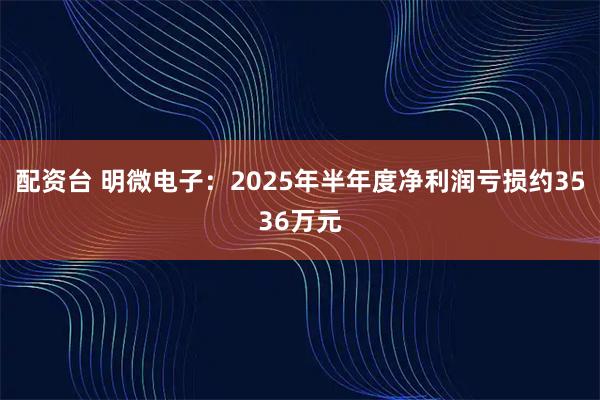 配资台 明微电子：2025年半年度净利润亏损约3536万元